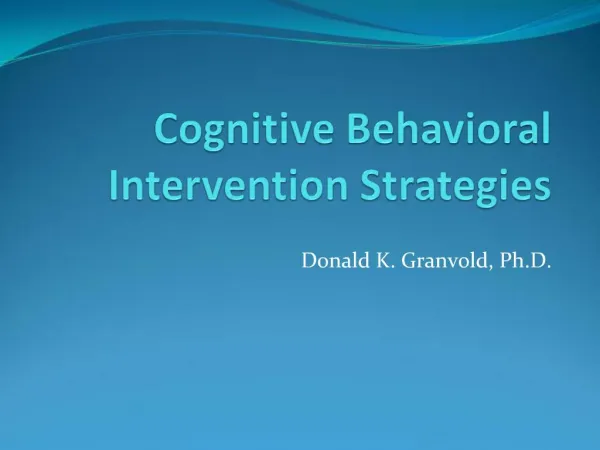 Cognitive Behavioral Intervention Strategies

Donald K. Granvold, Ph.D.